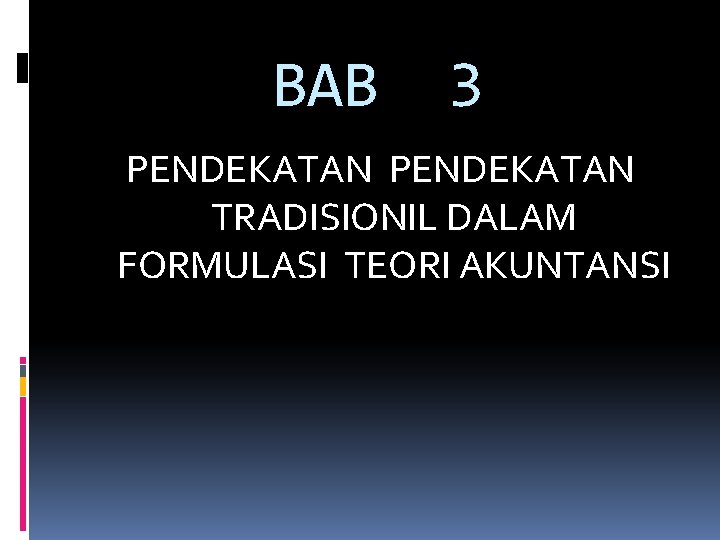 BAB 3

PENDEKATAN PENDEKATAN TRADISIONIL DALAM FORMULASI TEORI AKUNTANSI